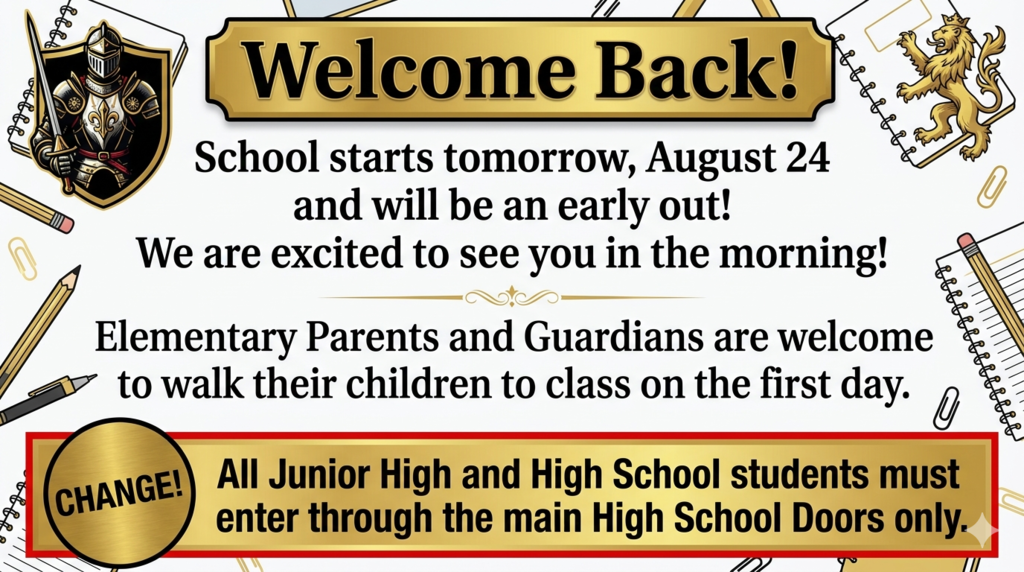 Welcome Back!

School starts tomorrow, August 24 and will be an early out! We are excited to see you in the morning!

Elementary Parents and Guardians are welcome to walk their children to class on the first day.

CHANGE!

All Junior High and High School students must enter through the main High School Doors only.